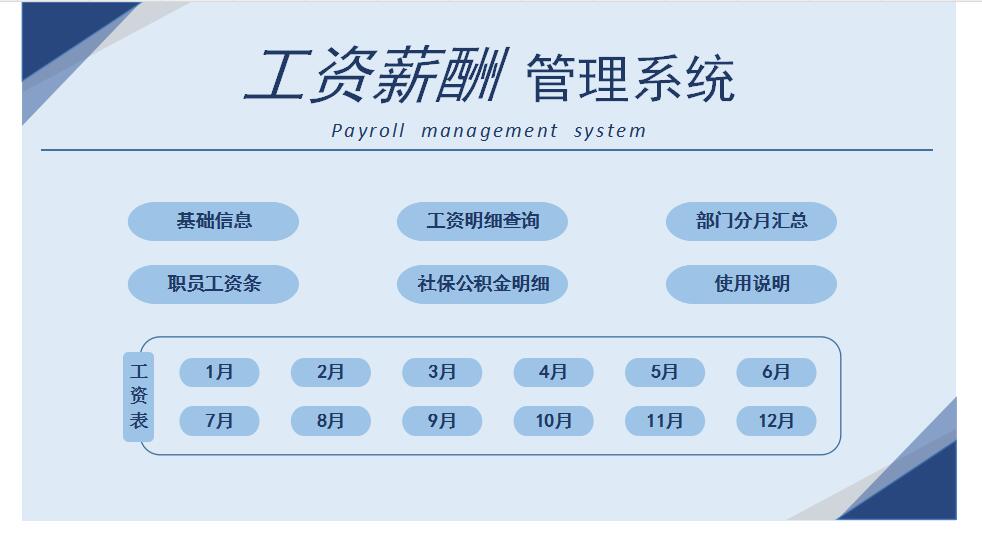 工资薪酬 管理系统

Payroll management system

基础信息 工资明细查询 部门分月汇总

职员工资条 社保公积金明细 使用说明

工资表

1月 2月 3月 4月 5月 6月

7月 8月 9月 10月 11月 12月